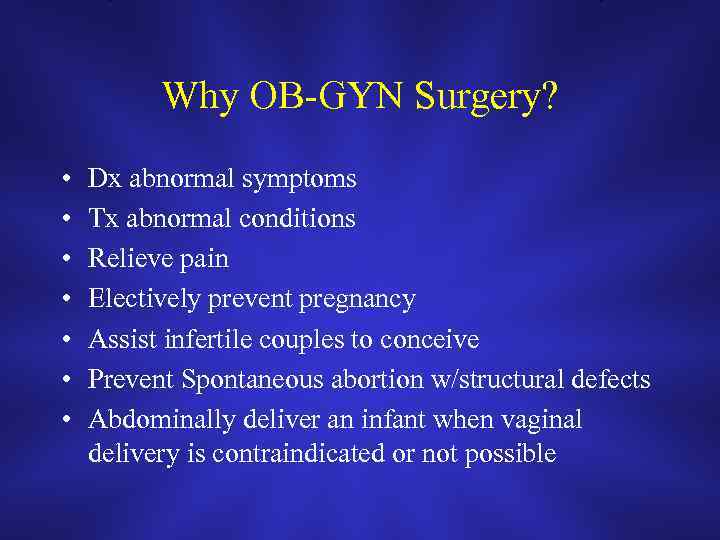 Why OB-GYN Surgery?

• Dx abnormal symptoms
• Tx abnormal conditions
• Relieve pain
• Electively prevent pregnancy
• Assist infertile couples to conceive
• Prevent Spontaneous abortion w/structural defects
• Abdominally deliver an infant when vaginal delivery is contraindicated or not possible